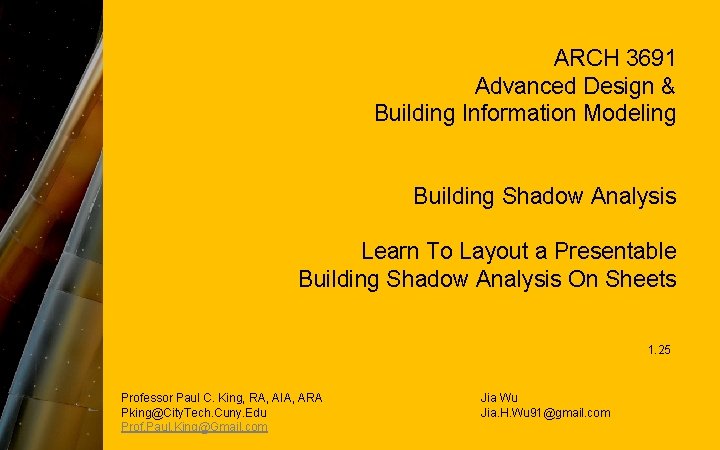 ARCH 3691
Advanced Design &
Building Information Modeling

Building Shadow Analysis

Learn To Layout a Presentable
Building Shadow Analysis On Sheets

1.25

Professor Paul C. King, RA, AIA, ARA
Pking@CityTech.Cuny.Edu
Prof.Paul.King@Gmail.com

Jia Wu
Jia.H.Wu91@gmail.com